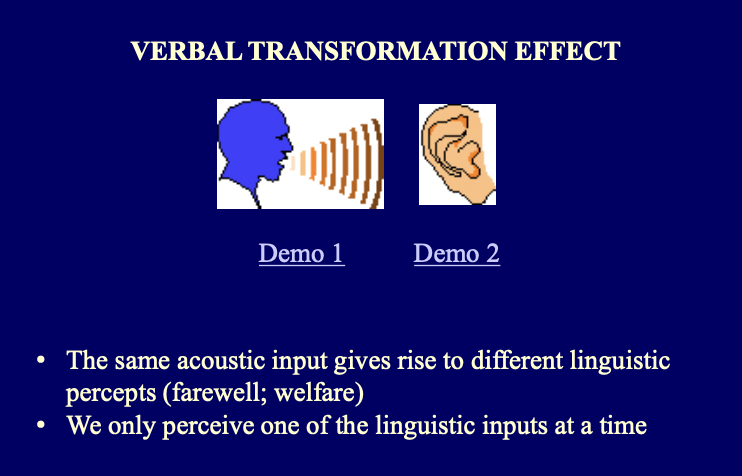 VERBAL TRANSFORMATION EFFECT

Demo 1 Demo 2

• The same acoustic input gives rise to different linguistic percepts (farewell; welfare)
• We only perceive one of the linguistic inputs at a time